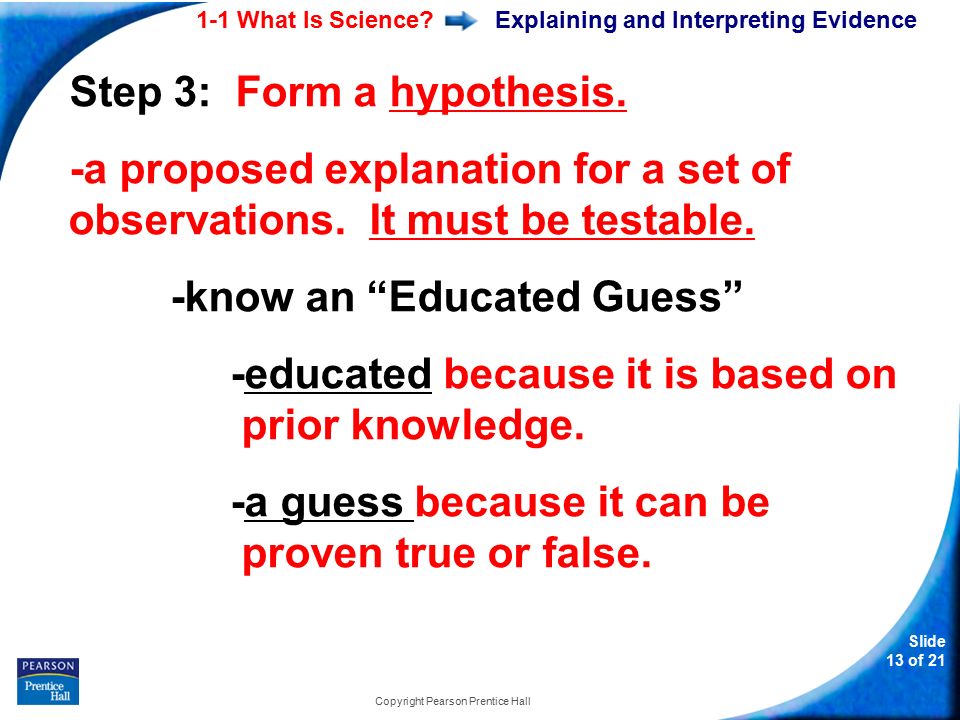 1-1 What Is Science? Explaining and Interpreting Evidence

Step 3: Form a hypothesis.

-a proposed explanation for a set of observations. It must be testable.

-know an “Educated Guess”

-educated because it is based on prior knowledge.

-a guess because it can be proven true or false.

PEARSON
Prentice Hall

Copyright Pearson Prentice Hall

Slide 13 of 21